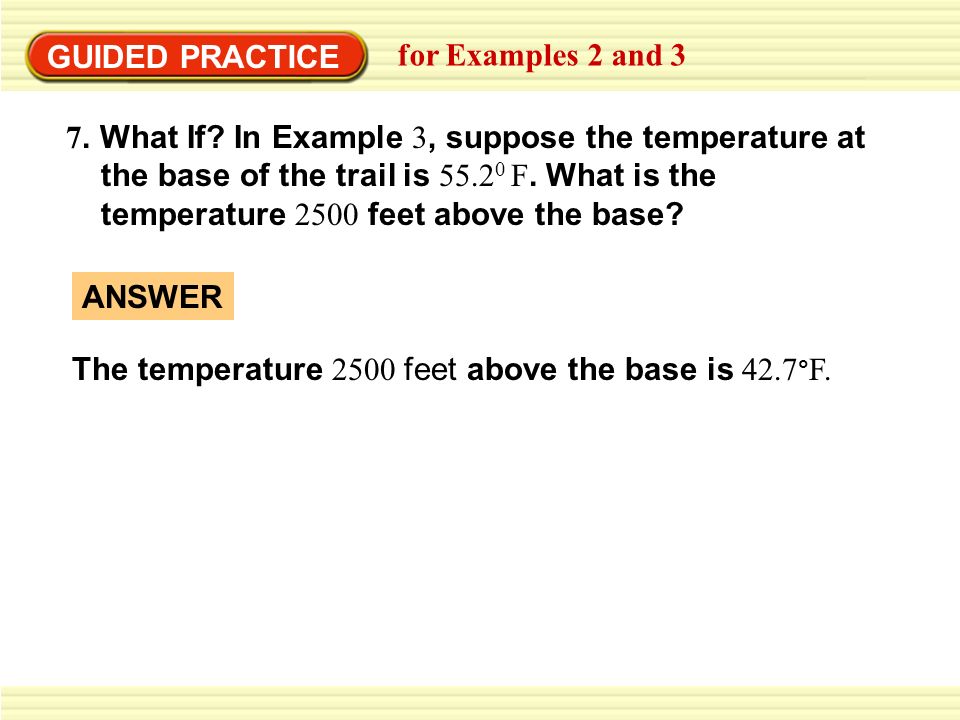 GUIDED PRACTICE for Examples 2 and 3

7. What If? In Example 3, suppose the temperature at the base of the trail is $55.2^0$ F. What is the temperature 2500 feet above the base?

ANSWER

The temperature 2500 feet above the base is 42.7°F.